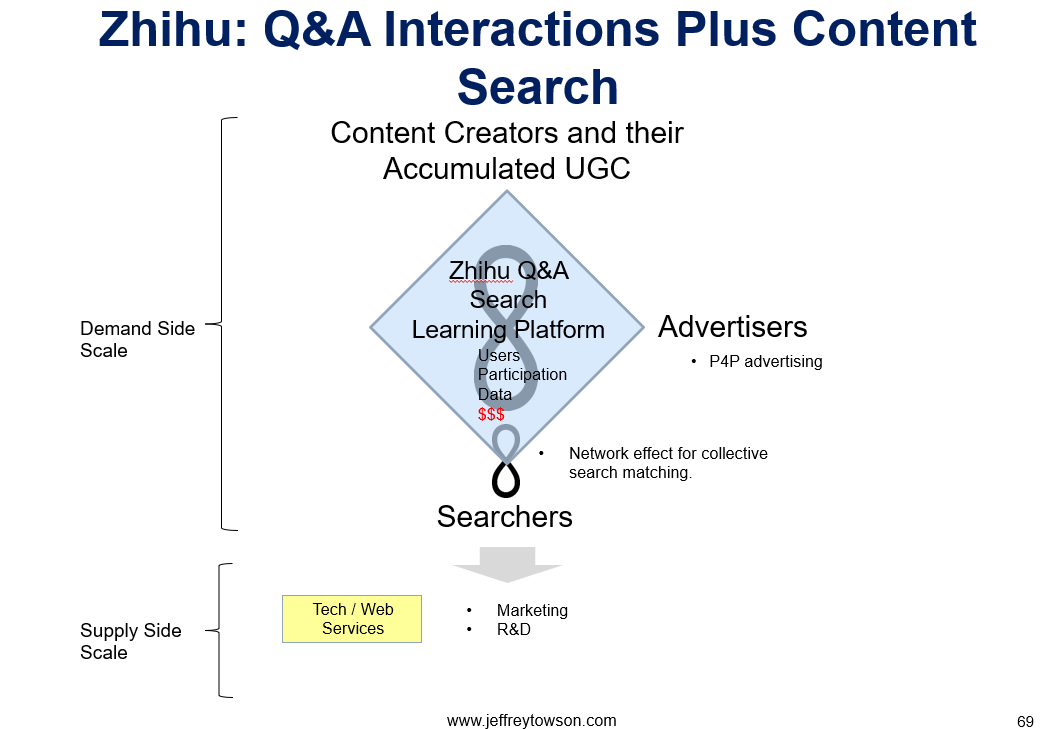 Zhihu: Q&A Interactions Plus Content Search

Content Creators and their Accumulated UGC

Demand Side Scale

Zhihu Q&A
Search
Learning Platform
Users
Participation
Data
$$$

Advertisers
• P4P advertising

• Network effect for collective search matching.

Searchers

Supply Side Scale

Tech / Web Services

• Marketing
• R&D

www.jeffreytowson.com

69